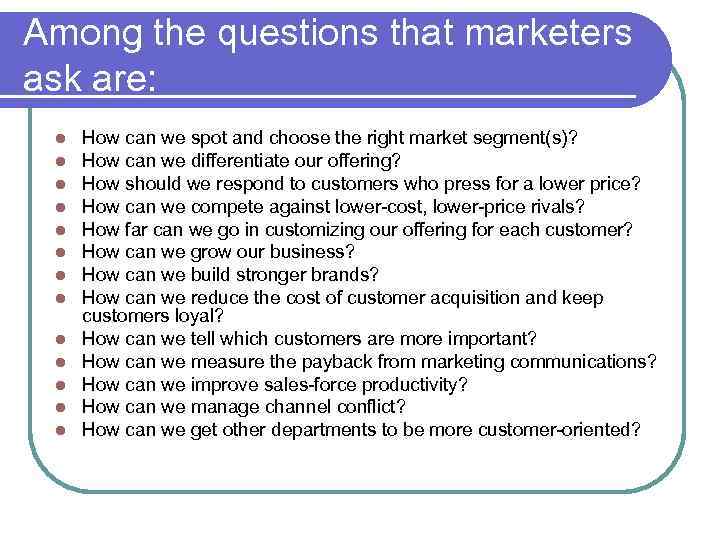 Among the questions that marketers ask are:

- How can we spot and choose the right market segment(s)?
- How can we differentiate our offering?
- How should we respond to customers who press for a lower price?
- How can we compete against lower-cost, lower-price rivals?
- How far can we go in customizing our offering for each customer?
- How can we grow our business?
- How can we build stronger brands?
- How can we reduce the cost of customer acquisition and keep customers loyal?
- How can we tell which customers are more important?
- How can we measure the payback from marketing communications?
- How can we improve sales-force productivity?
- How can we manage channel conflict?
- How can we get other departments to be more customer-oriented?